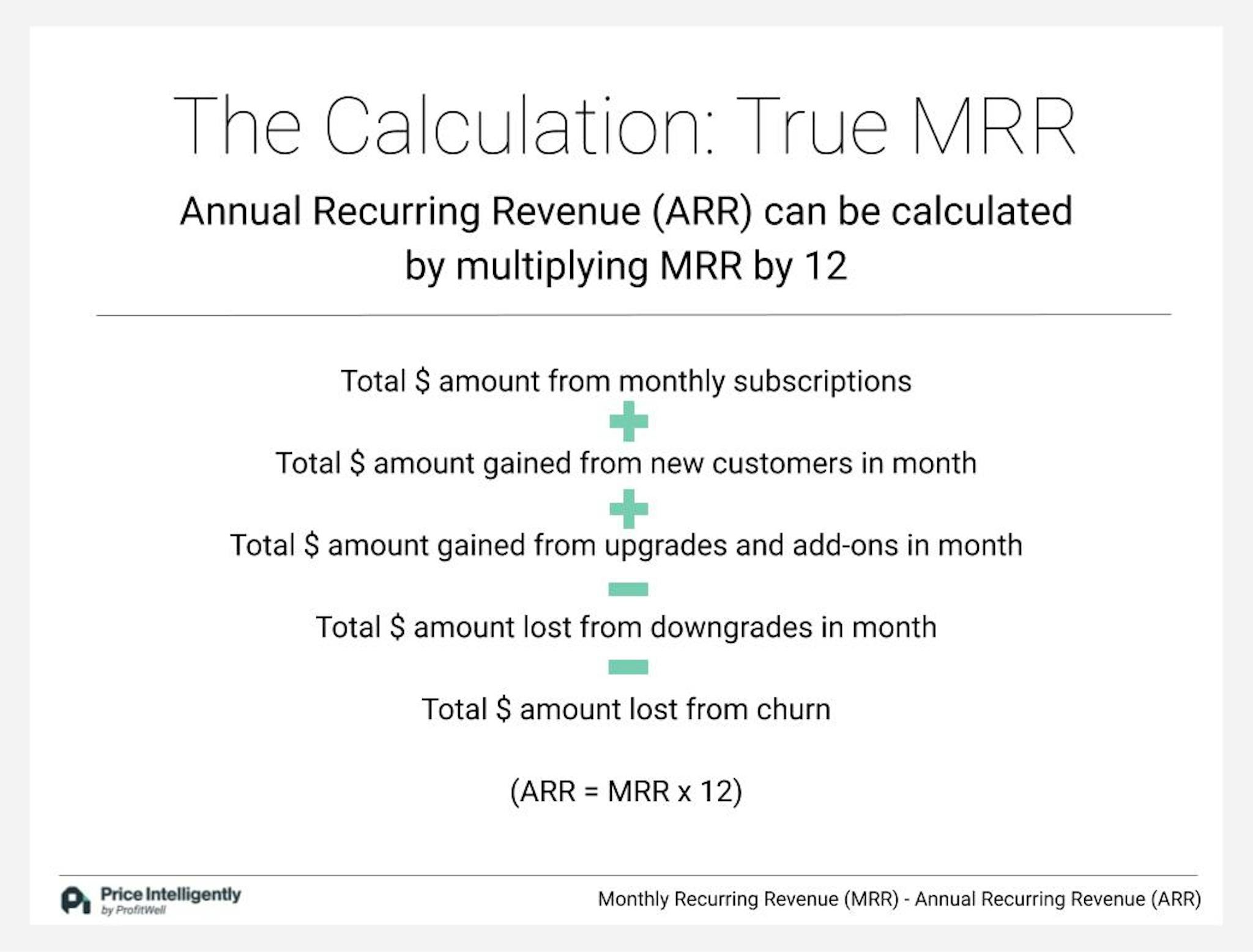 The Calculation: True MRR

Annual Recurring Revenue (ARR) can be calculated by multiplying MRR by 12

Total \$ amount from monthly subscriptions

+

Total \$ amount gained from new customers in month

+

Total \$ amount gained from upgrades and add-ons in month

−

Total \$ amount lost from downgrades in month

−

Total \$ amount lost from churn

(ARR = MRR x 12)

Price Intelligently
by ProfitWell

Monthly Recurring Revenue (MRR) - Annual Recurring Revenue (ARR)